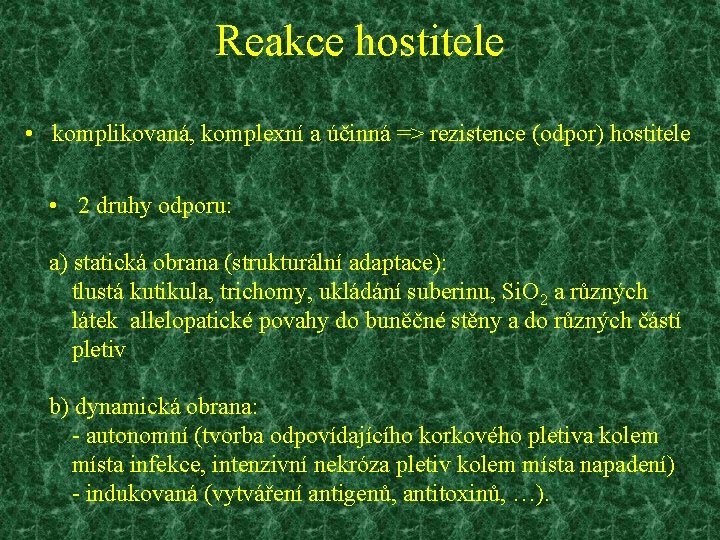 Reakce hostitele

• komplikovaná, komplexní a účinná => rezistence (odpor) hostitele

• 2 druhy odporu:

a) statická obrana (strukturální adaptace):
tlustá kutikula, trichomy, ukládání suberinu, $SiO_2$ a různých látek allelopatické povahy do buněčné stěny a do různých částí pletiv

b) dynamická obrana:
- autonomní (tvorba odpovídajícího korkového pletiva kolem místa infekce, intenzivní nekróza pletiv kolem místa napadení)
- indukovaná (vytváření antigenů, antitoxinů, …).